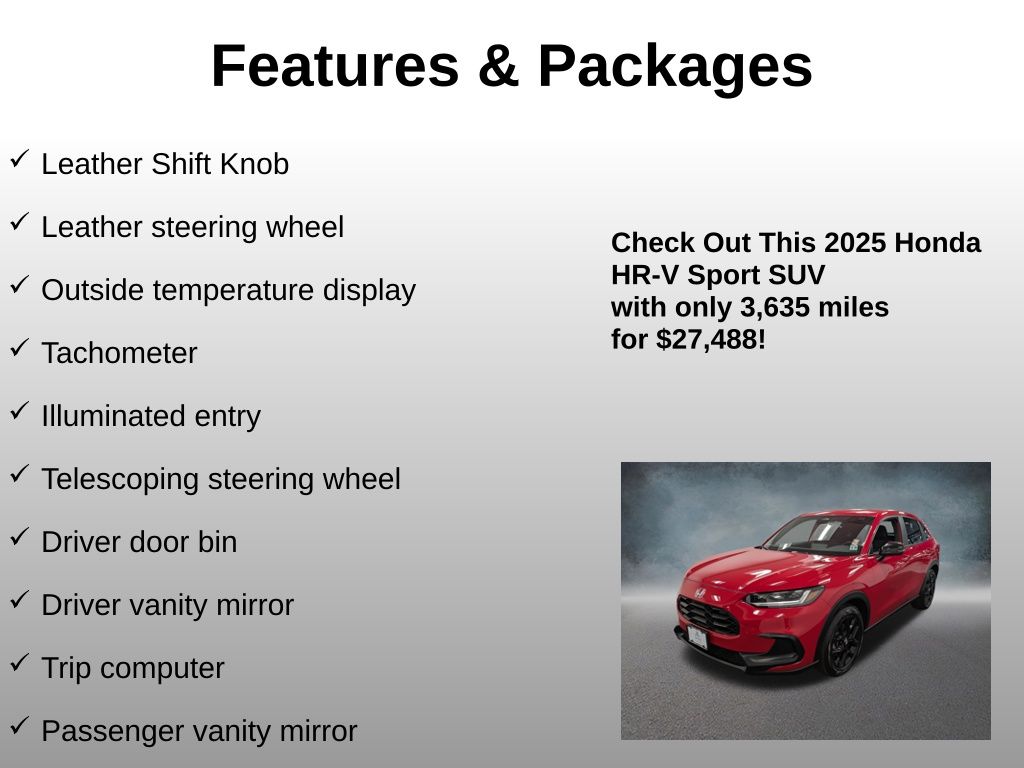 Features & Packages

✓ Leather Shift Knob

✓ Leather steering wheel

✓ Outside temperature display

✓ Tachometer

✓ Illuminated entry

✓ Telescoping steering wheel

✓ Driver door bin

✓ Driver vanity mirror

✓ Trip computer

✓ Passenger vanity mirror

Check Out This 2025 Honda HR-V Sport SUV with only 3,635 miles for $27,488!